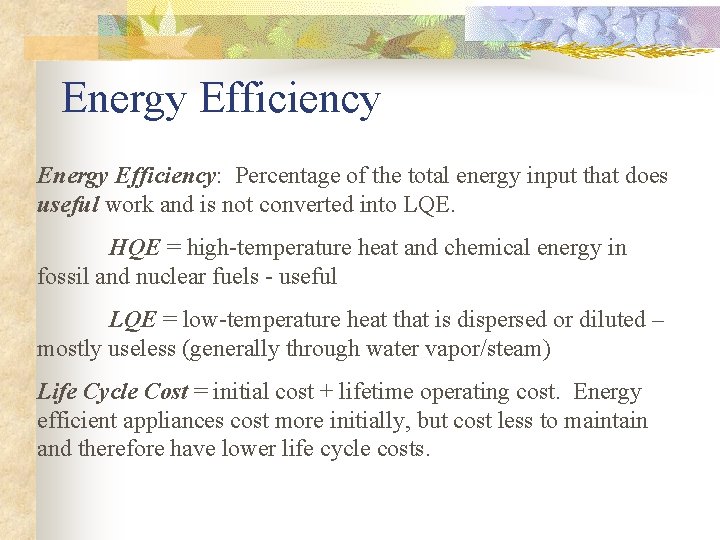 Energy Efficiency

Energy Efficiency: Percentage of the total energy input that does useful work and is not converted into LQE.

HQE = high-temperature heat and chemical energy in fossil and nuclear fuels - useful

LQE = low-temperature heat that is dispersed or diluted – mostly useless (generally through water vapor/steam)

Life Cycle Cost = initial cost + lifetime operating cost. Energy efficient appliances cost more initially, but cost less to maintain and therefore have lower life cycle costs.